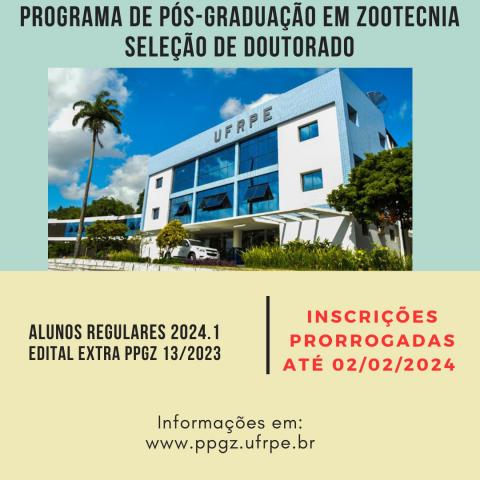 PROGRAMA DE PÓS-GRADUAÇÃO EM ZOOTECNIA
SELEÇÃO DE DOUTORADO

UFRPE

ALUNOS REGULARES 2024.1
EDITAL EXTRA PPGZ 13/2023

INSCRIÇÕES PRORROGADAS ATÉ 02/02/2024

Informações em:
www.ppgz.ufrpe.br